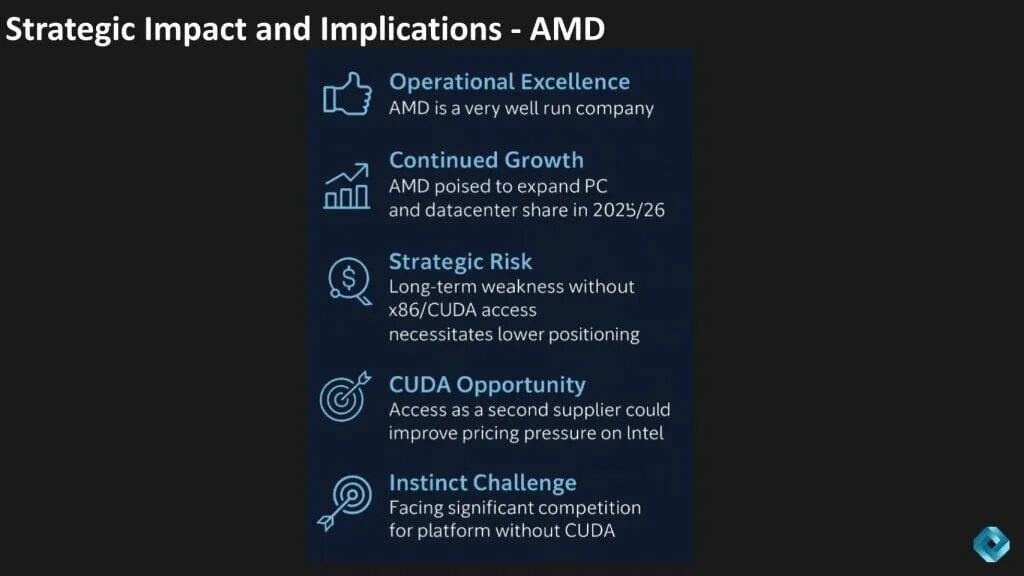 Strategic Impact and Implications - AMD

Operational Excellence
AMD is a very well run company

Continued Growth
AMD poised to expand PC and datacenter share in 2025/26

Strategic Risk
Long-term weakness without x86/CUDA access necessitates lower positioning

CUDA Opportunity
Access as a second supplier could improve pricing pressure on Intel

Instinct Challenge
Facing significant competition for platform without CUDA